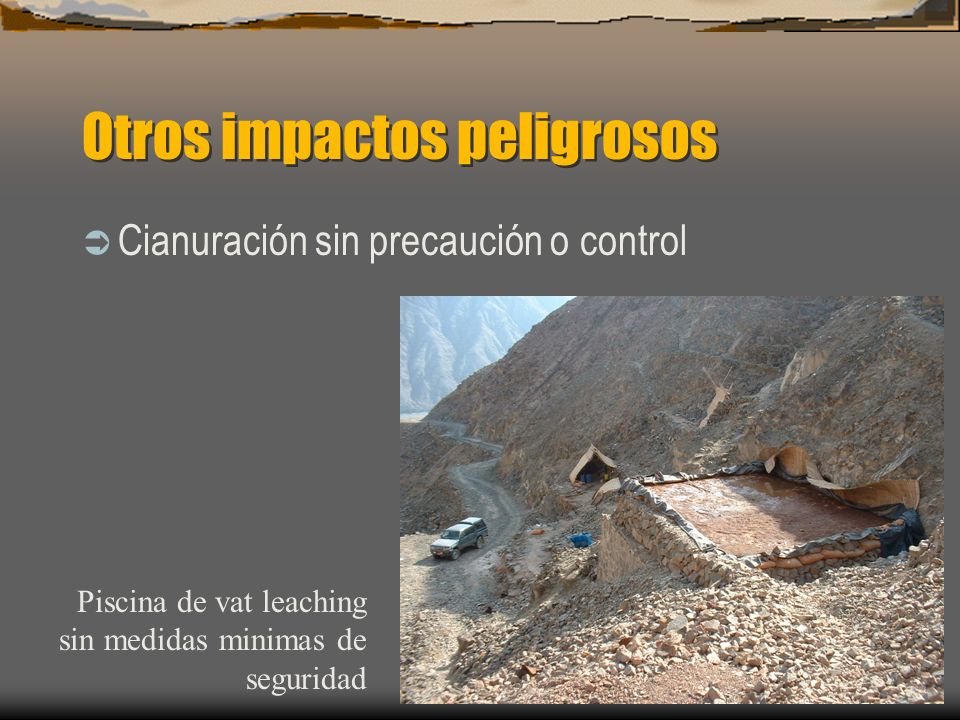 Otros impactos peligrosos

Cianuración sin precaución o control

Piscina de vat leaching sin medidas minimas de seguridad